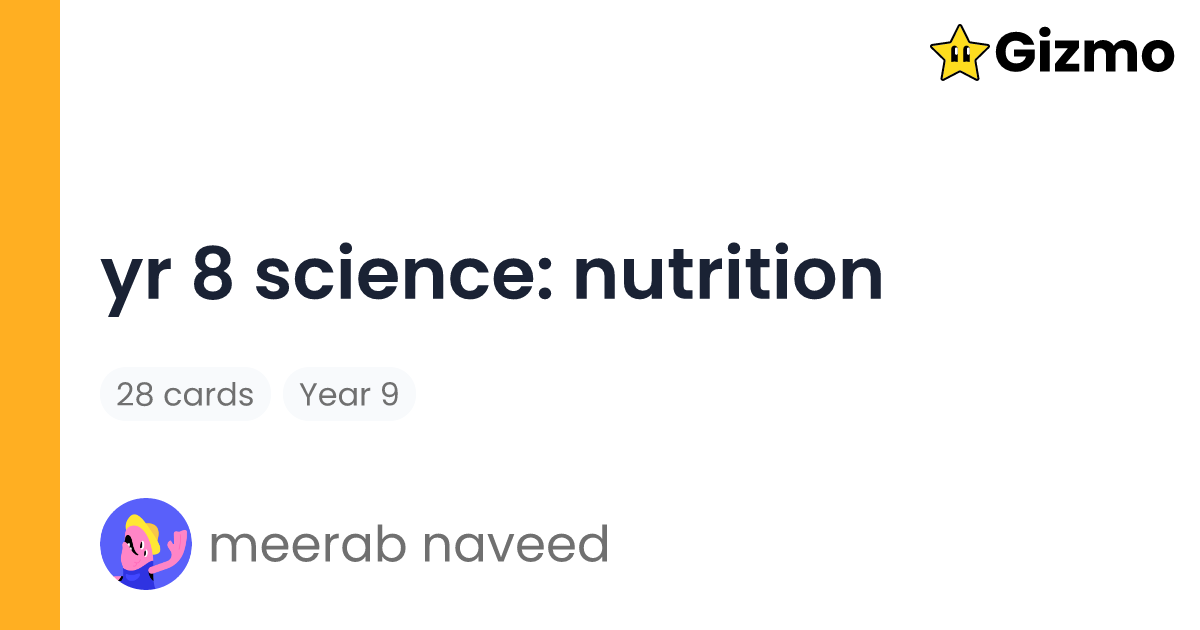 Gizmo

yr 8 science: nutrition

28 cards Year 9

meerab naveed